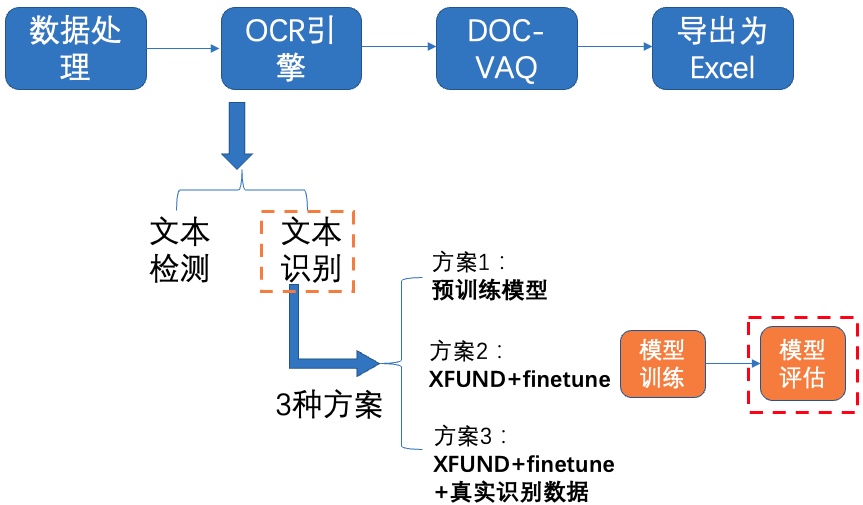 数据处理

OCR引擎

DOC-VAQ

导出为Excel

文本检测

文本识别

3种方案

方案1：
预训练模型

方案2：
XFUND+finetune

方案3：
XFUND+finetune
+真实识别数据

模型训练

模型评估